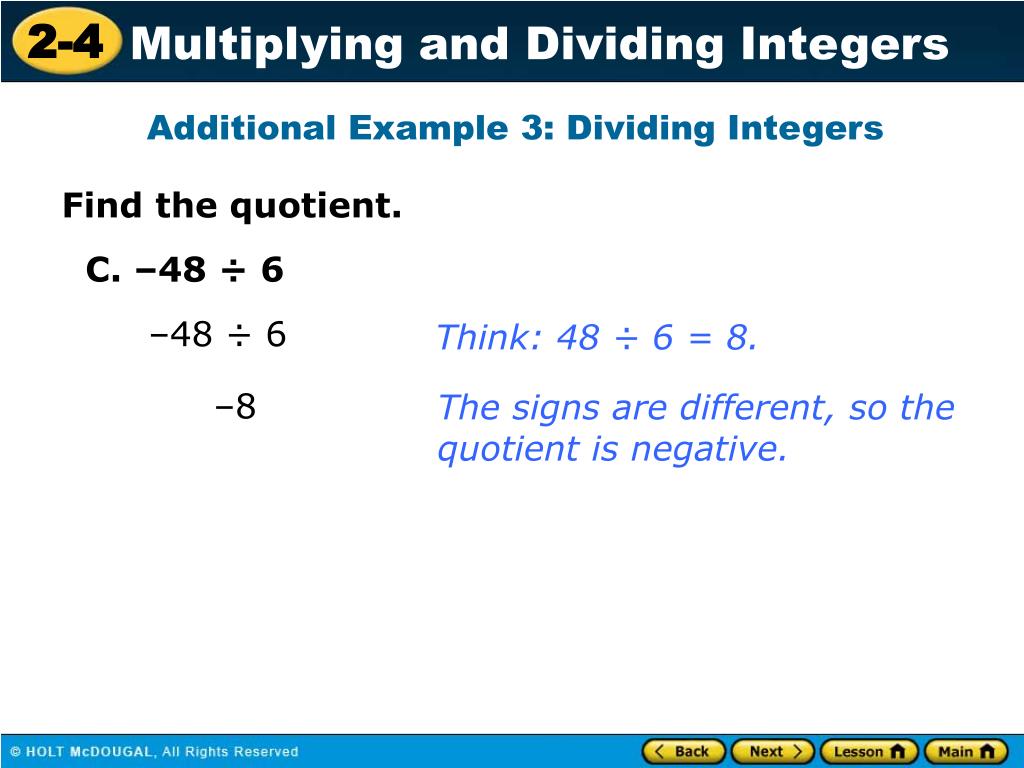 2-4 Multiplying and Dividing Integers

Additional Example 3: Dividing Integers

Find the quotient.

C. $-48 \div 6$

$-48 \div 6$

Think: $48 \div 6 = 8$.

$-8$

The signs are different, so the quotient is negative.

© HOLT McDOUGAL, All Rights Reserved

Back Next Lesson Main